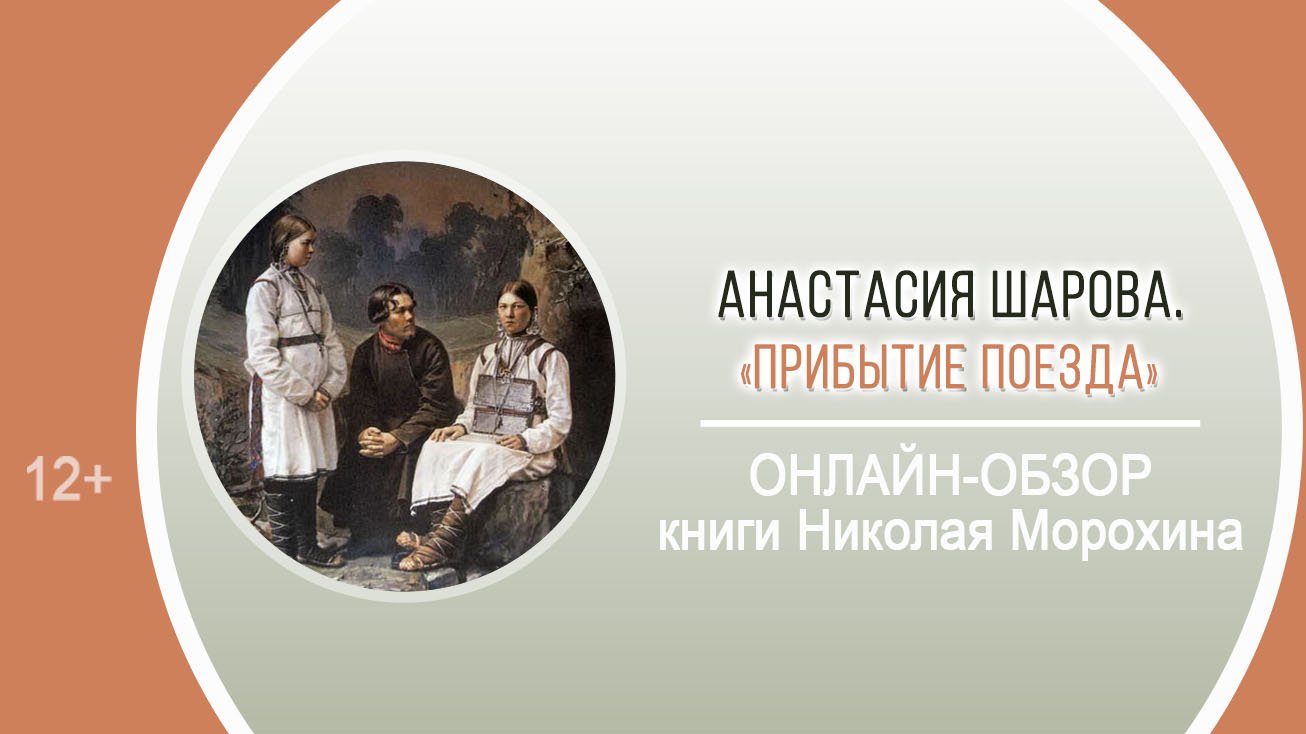 12+

АНАСТАСИЯ ШАРОВА.
«ПРИБЫТИЕ ПОЕЗДА»

ОНЛАЙН-ОБЗОР
книги Николая Морохина